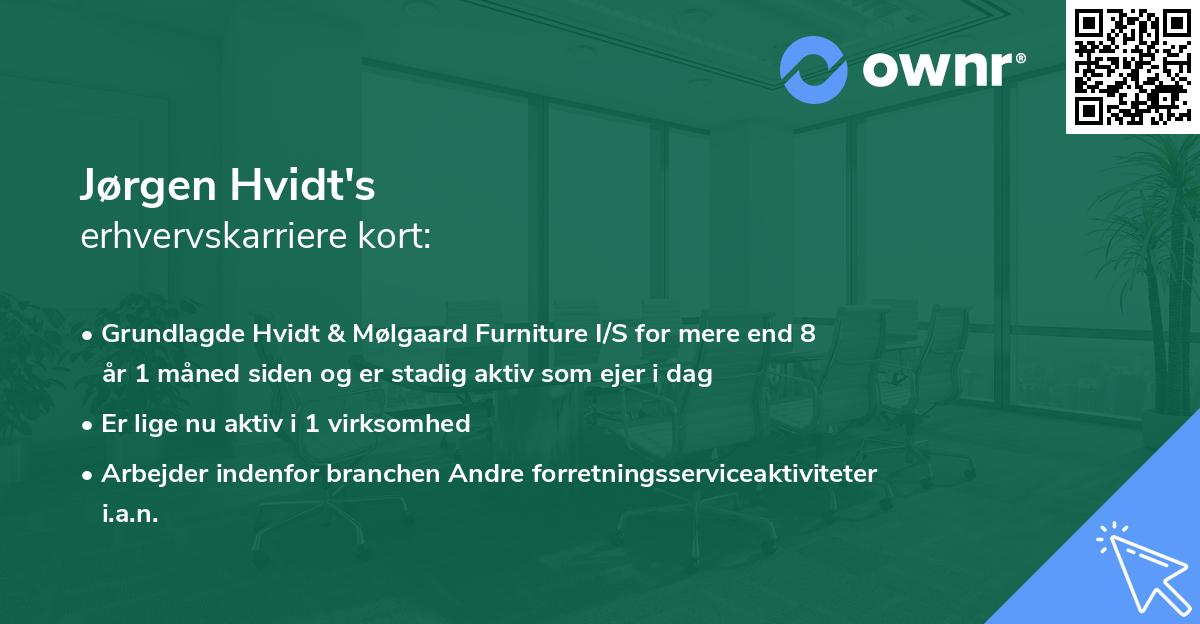 ownr®

Jørgen Hvidt's
erhvervskarriere kort:

• Grundlagde Hvidt & Mølgaard Furniture I/S for mere end 8 år 1 måned siden og er stadig aktiv som ejer i dag

• Er lige nu aktiv i 1 virksomhed

• Arbejder indenfor branchen Andre forretningsserviceaktiviteter i.a.n.